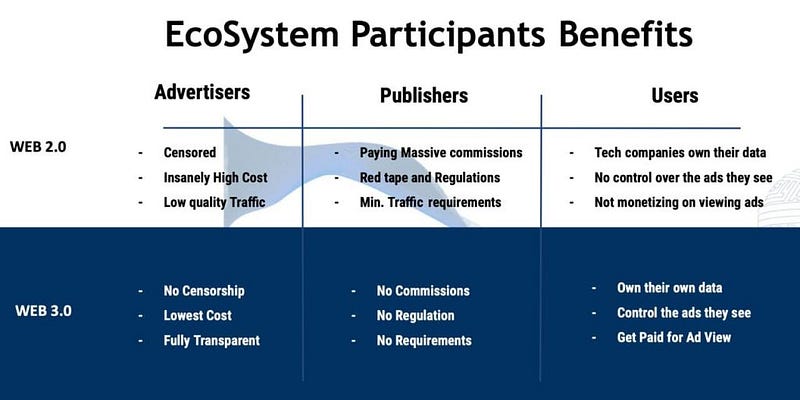 EcoSystem Participants Benefits

|  | Advertisers | Publishers | Users |
|---|---|---|---|
| WEB 2.0 | - Censored<br>- Insanely High Cost<br>- Low quality Traffic | - Paying Massive commissions<br>- Red tape and Regulations<br>- Min. Traffic requirements | - Tech companies own their data<br>- No control over the ads they see<br>- Not monetizing on viewing ads |
| WEB 3.0 | - No Censorship<br>- Lowest Cost<br>- Fully Transparent | - No Commissions<br>- No Regulation<br>- No Requirements | - Own their own data<br>- Control the ads they see<br>- Get Paid for Ad View |